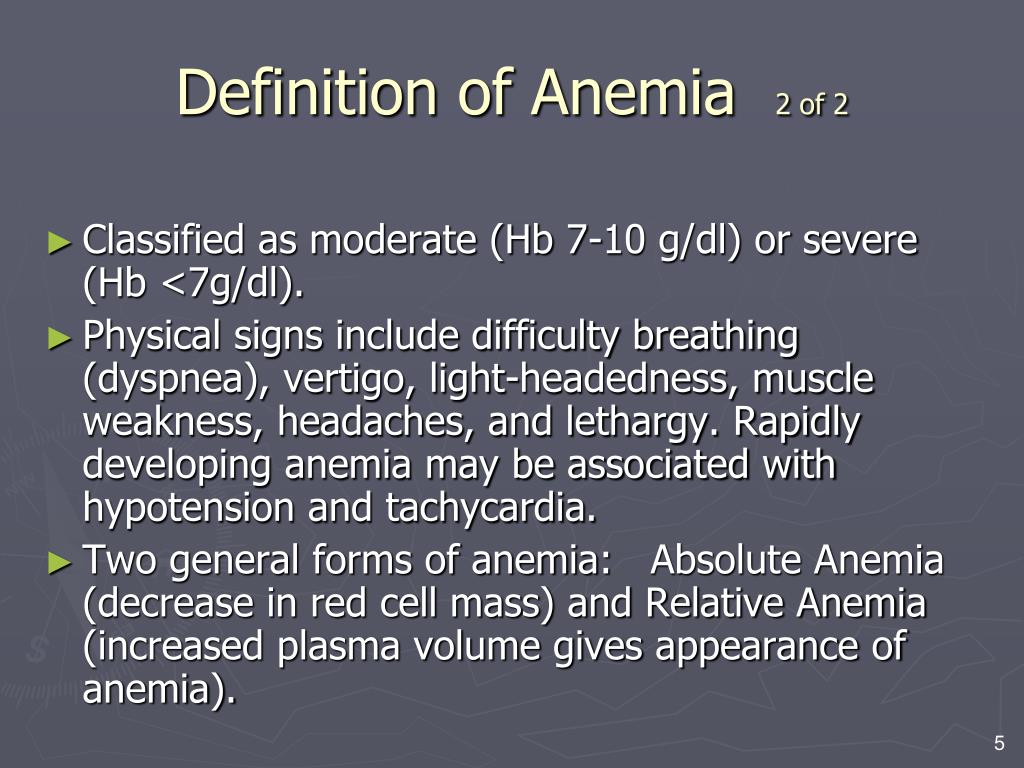 Definition of Anemia 2 of 2

► Classified as moderate (Hb 7-10 g/dl) or severe (Hb <7g/dl).

► Physical signs include difficulty breathing (dyspnea), vertigo, light-headedness, muscle weakness, headaches, and lethargy. Rapidly developing anemia may be associated with hypotension and tachycardia.

► Two general forms of anemia: Absolute Anemia (decrease in red cell mass) and Relative Anemia (increased plasma volume gives appearance of anemia).

5